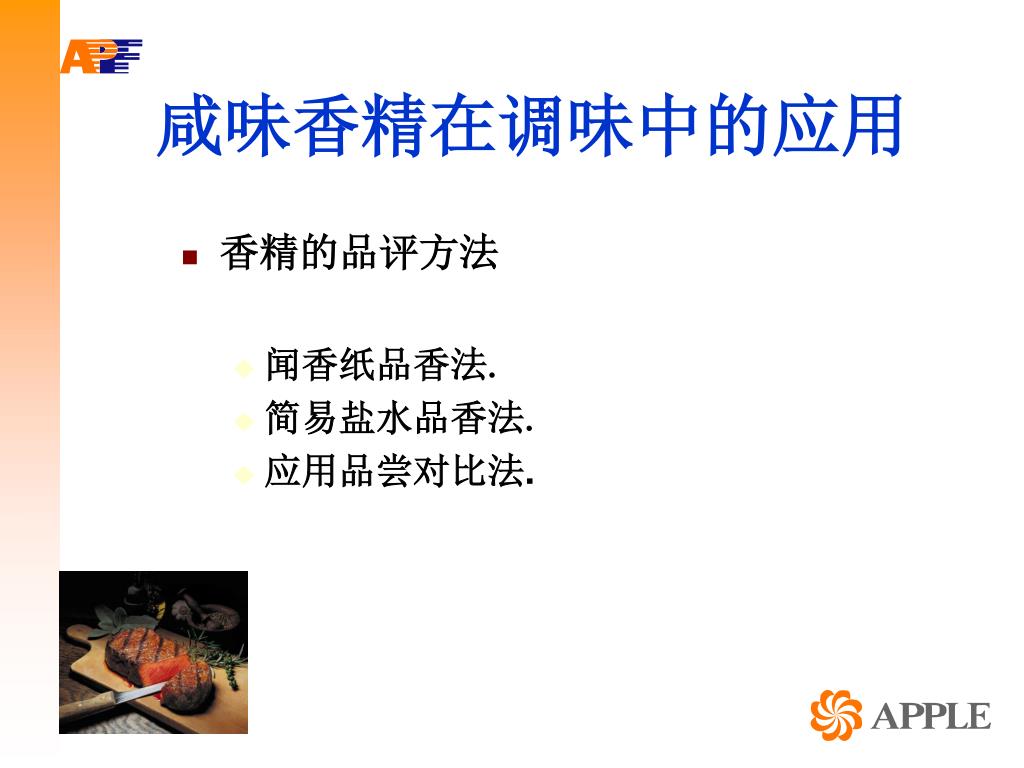 AP

咸味香精在调味中的应用

香精的品评方法

闻香纸品香法.
简易盐水品香法.
应用品尝对比法.

APPLE